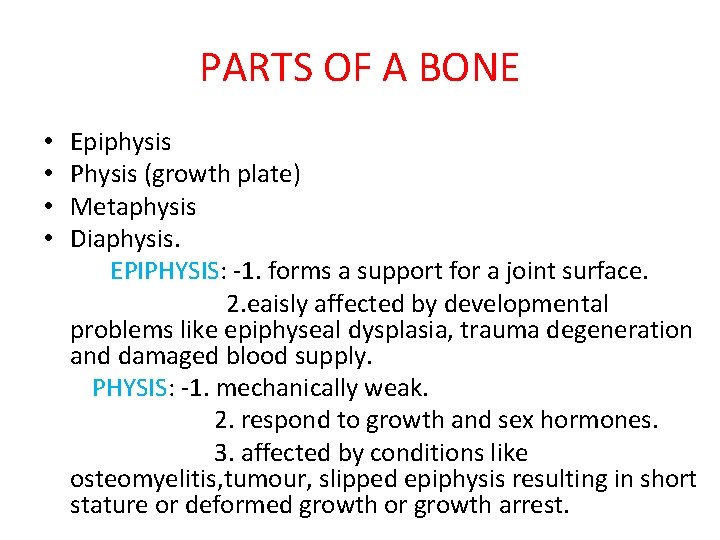 PARTS OF A BONE

• Epiphysis
• Physis (growth plate)
• Metaphysis
• Diaphysis.

EPIPHYSIS: -1. forms a support for a joint surface.

2.eaisly affected by developmental problems like epiphyseal dysplasia, trauma degeneration and damaged blood supply.

PHYSIS: -1. mechanically weak.

2. respond to growth and sex hormones.

3. affected by conditions like osteomyelitis,tumour, slipped epiphysis resulting in short stature or deformed growth or growth arrest.